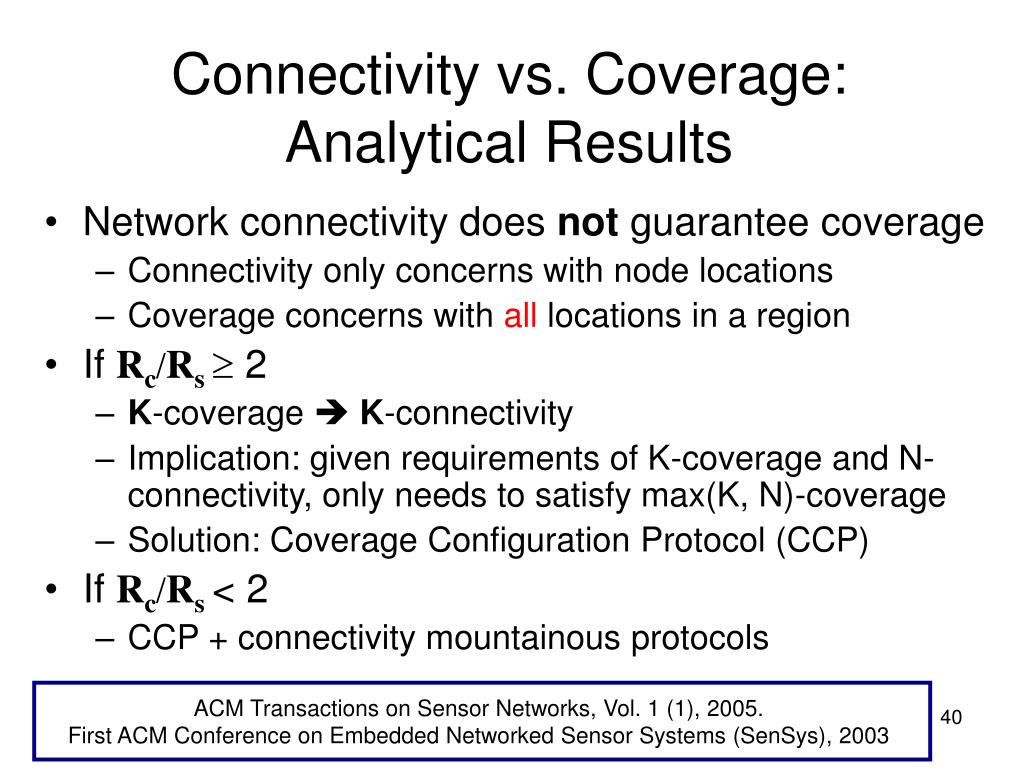 Connectivity vs. Coverage: Analytical Results

• Network connectivity does **not** guarantee coverage
– Connectivity only concerns with node locations
– Coverage concerns with all locations in a region

• If $R_c/R_s \geq 2$
– **K**-coverage ➔ **K**-connectivity
– Implication: given requirements of K-coverage and N-connectivity, only needs to satisfy max(K, N)-coverage
– Solution: Coverage Configuration Protocol (CCP)

• If $R_c/R_s < 2$
– CCP + connectivity mountainous protocols

ACM Transactions on Sensor Networks, Vol. 1 (1), 2005.
First ACM Conference on Embedded Networked Sensor Systems (SenSys), 2003

40